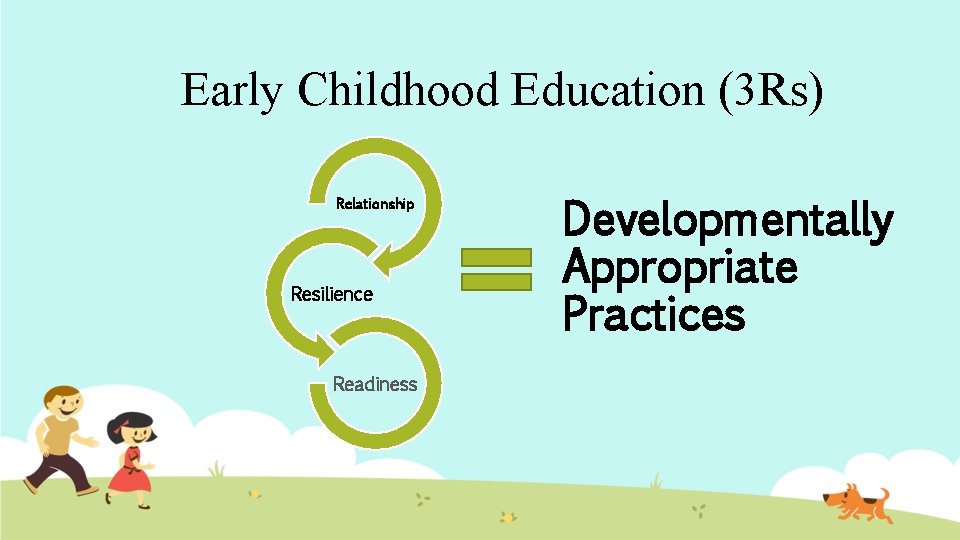 Early Childhood Education (3Rs)

Relationship

Resilience

Readiness

Developmentally Appropriate Practices